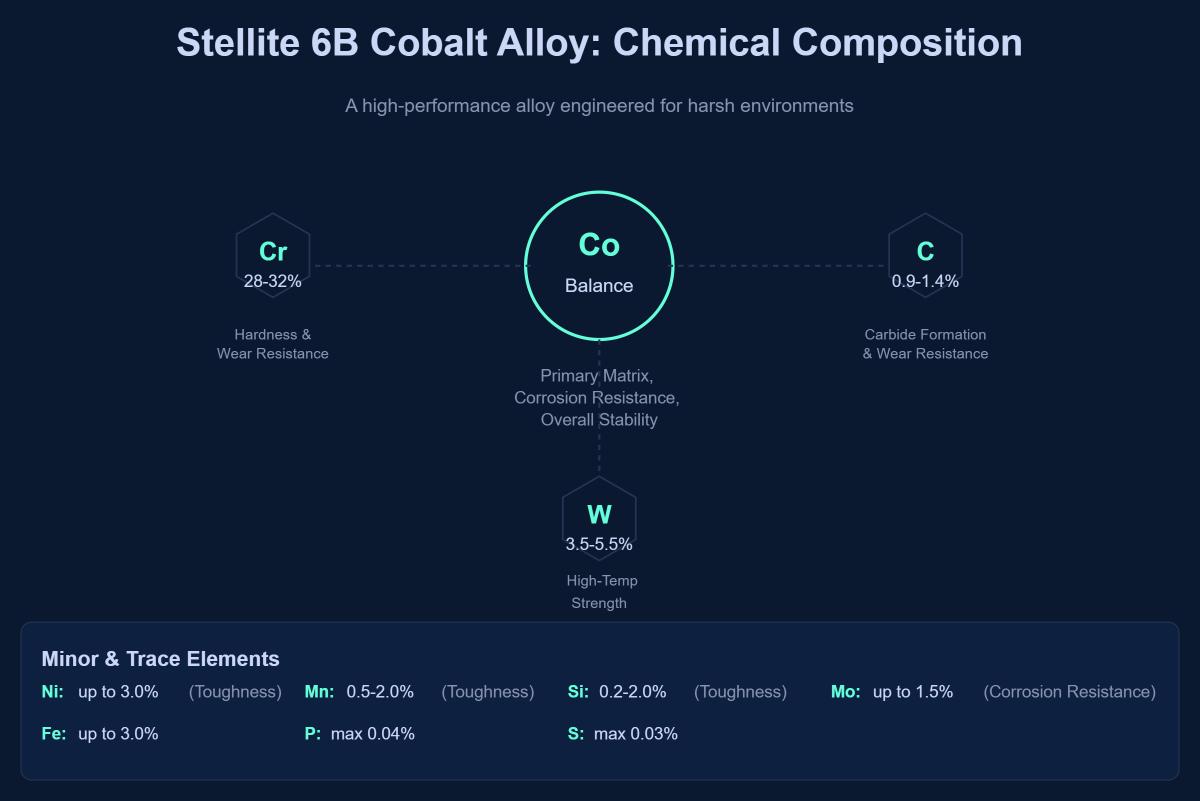 Stellite 6B Cobalt Alloy: Chemical Composition

A high-performance alloy engineered for harsh environments

Cr
28-32%

Hardness & Wear Resistance

Co
Balance

Primary Matrix, Corrosion Resistance, Overall Stability

C
0.9-1.4%

Carbide Formation & Wear Resistance

W
3.5-5.5%

High-Temp Strength

Minor & Trace Elements

Ni: up to 3.0% (Toughness) Mn: 0.5-2.0% (Toughness) Si: 0.2-2.0% (Toughness) Mo: up to 1.5% (Corrosion Resistance)

Fe: up to 3.0% P: max 0.04% S: max 0.03%